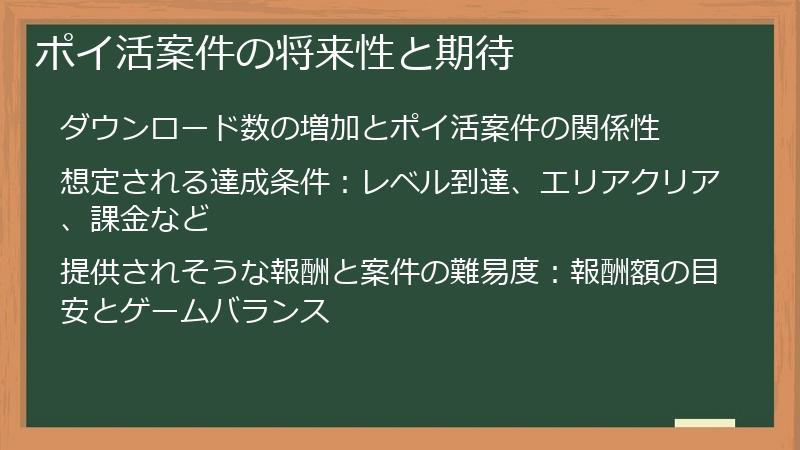 ポイ活案件の将来性と期待

ダウンロード数の増加とポイ活案件の関係性

想定される達成条件：レベル到達、エリアクリア、課金など

提供されそうな報酬と案件の難易度：報酬額の目安とゲームバランス